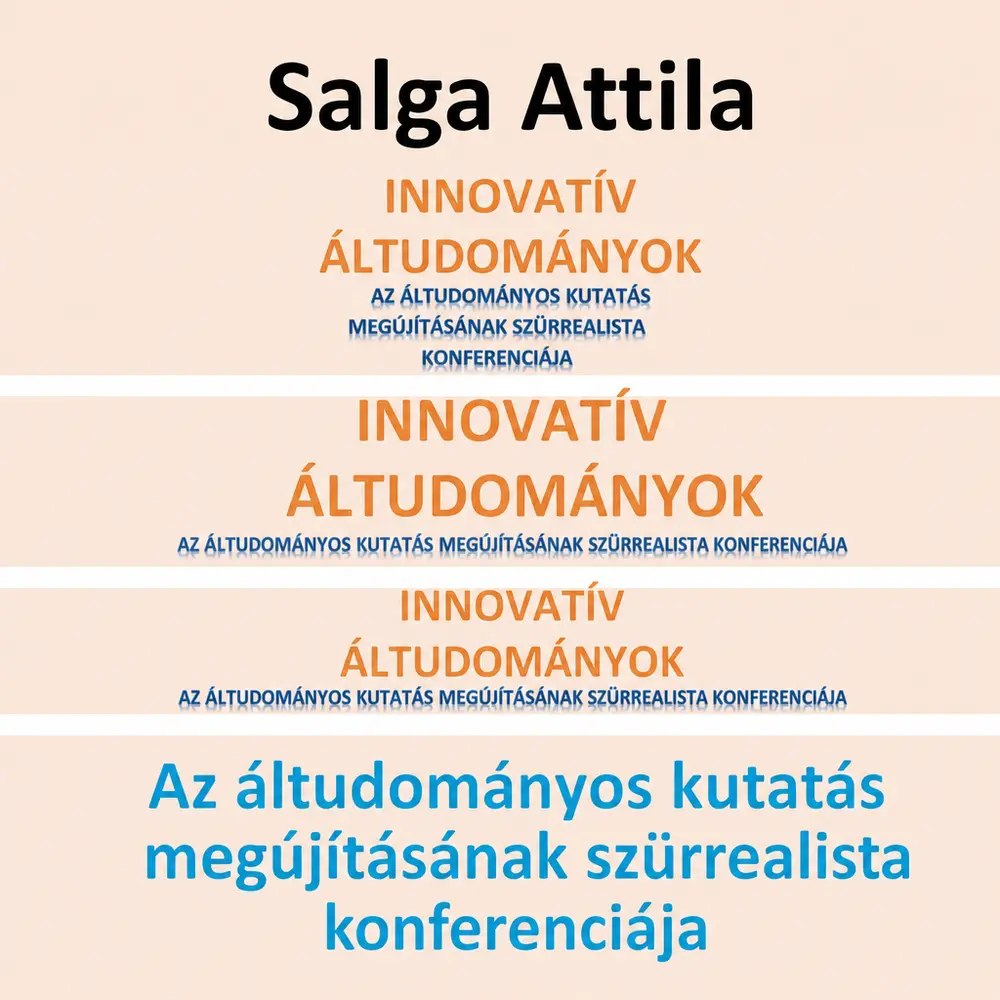 Salga Attila

INNOVATÍV ÁLTUDOMÁNYOK
AZ ÁLTUDOMÁNYOS KUTATÁS MEGÚJÍTÁSÁNAK SZÜRREALISTA KONFERENCIÁJA

INNOVATÍV ÁLTUDOMÁNYOK
AZ ÁLTUDOMÁNYOS KUTATÁS MEGÚJÍTÁSÁNAK SZÜRREALISTA KONFERENCIÁJA

INNOVATÍV ÁLTUDOMÁNYOK
AZ ÁLTUDOMÁNYOS KUTATÁS MEGÚJÍTÁSÁNAK SZÜRREALISTA KONFERENCIÁJA

Az áltudományos kutatás megújításának szürrealista konferenciája